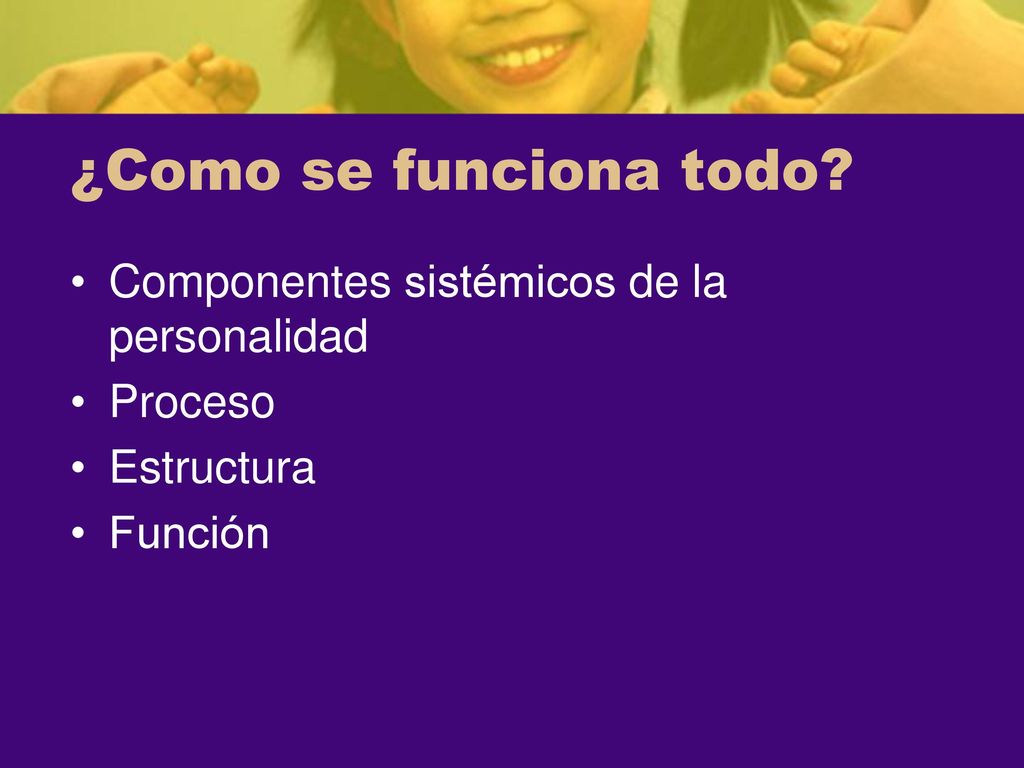 ¿Como se funciona todo?

• Componentes sistémicos de la personalidad
• Proceso
• Estructura
• Función